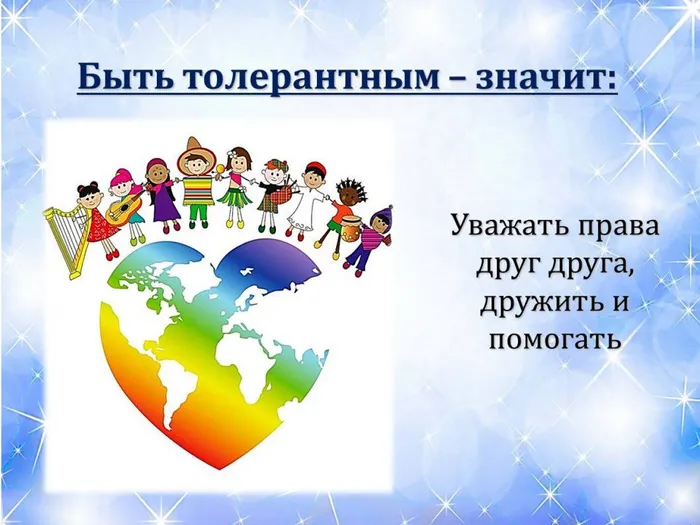 Быть толерантным – значит:

Уважать права друг друга, дружить и помогать